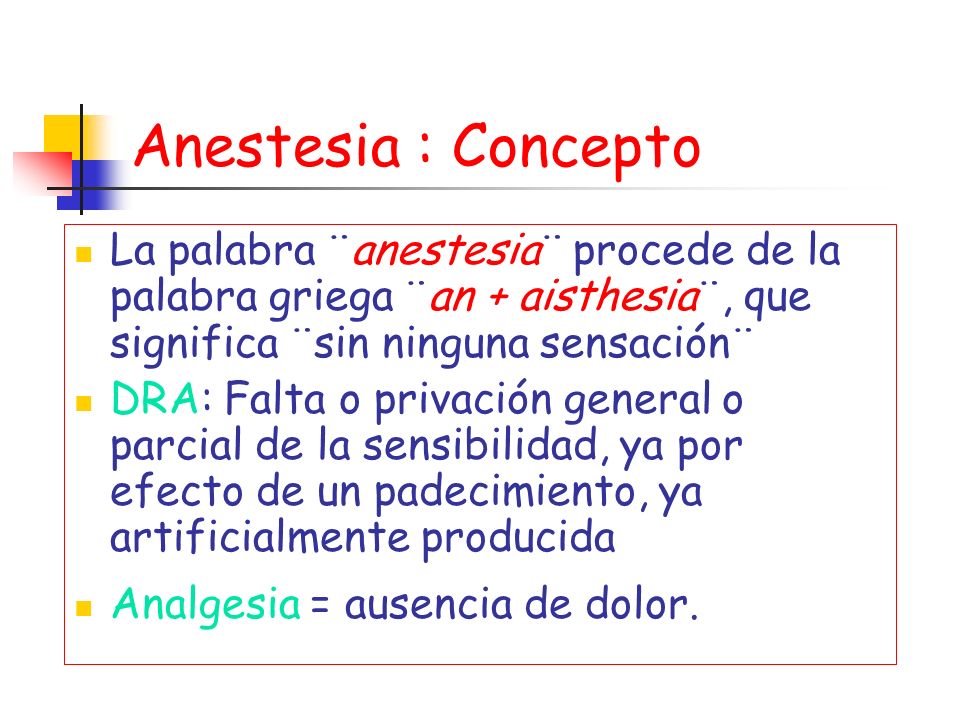 Anestesia : Concepto

La palabra ¨anestesia¨ procede de la palabra griega ¨an + aisthesia¨, que significa ¨sin ninguna sensación¨

DRA: Falta o privación general o parcial de la sensibilidad, ya por efecto de un padecimiento, ya artificialmente producida

Analgesia = ausencia de dolor.